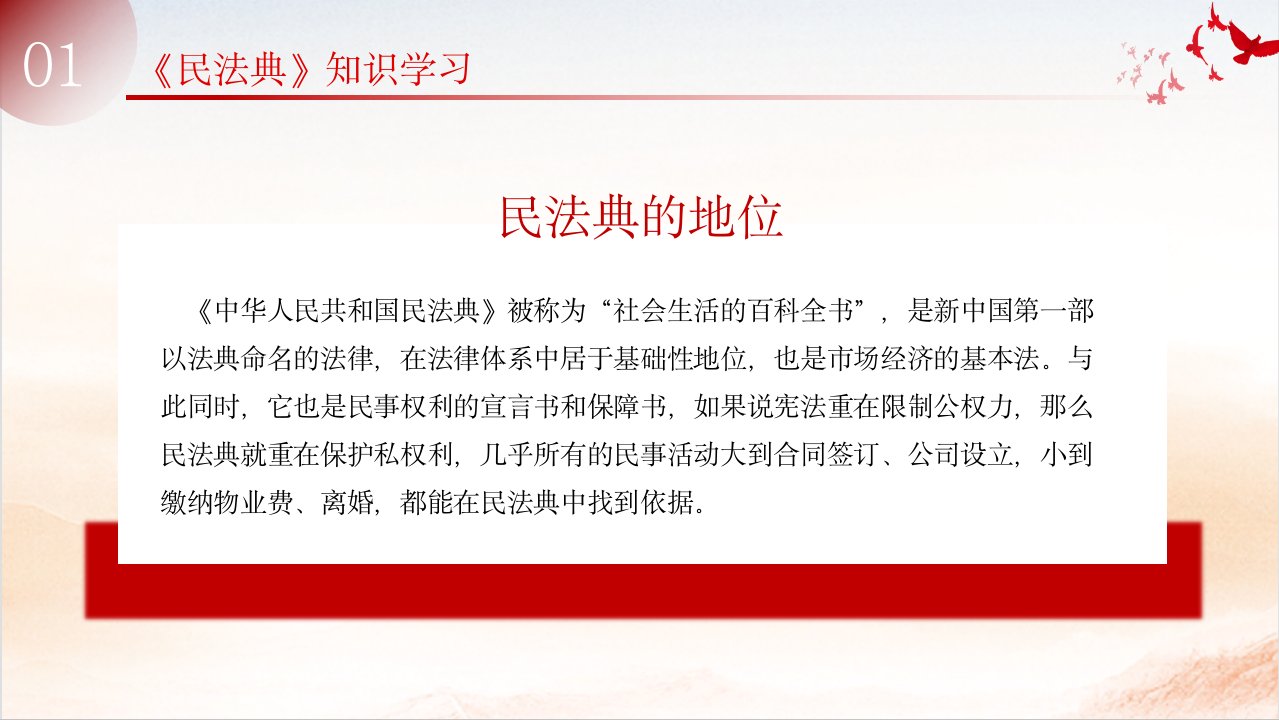 01 《民法典》知识学习

民法典的地位

《中华人民共和国民法典》被称为“社会生活的百科全书”，是新中国第一部以法典命名的法律，在法律体系中居于基础性地位，也是市场经济的基本法。与此同时，它也是民事权利的宣言书和保障书，如果说宪法重在限制公权力，那么民法典就重在保护私权利，几乎所有的民事活动大到合同签订、公司设立，小到缴纳物业费、离婚，都能在民法典中找到依据。